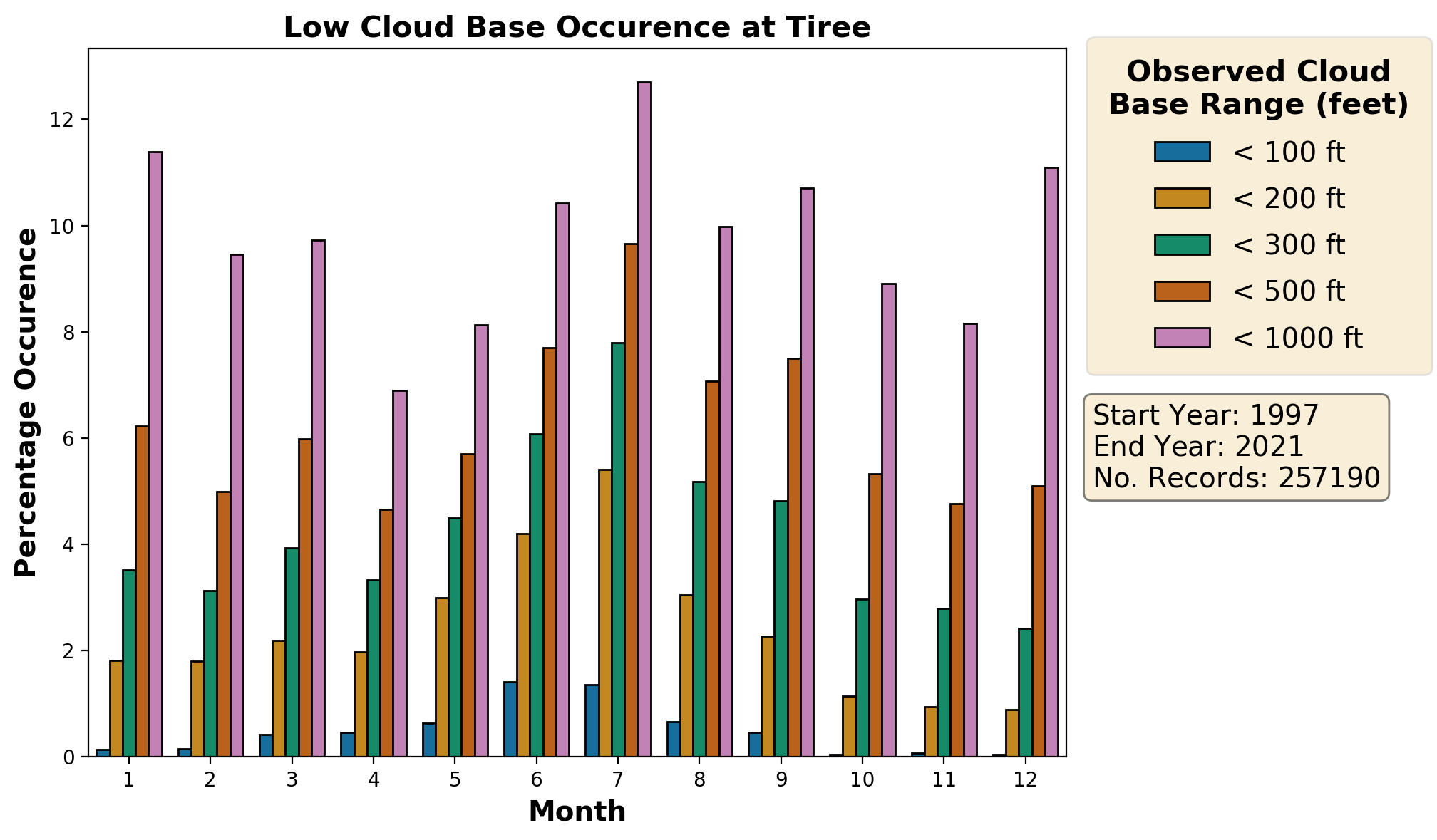 Low Cloud Base Occurence at Tiree

Percentage Occurence

12
10
8
6
4
2
0

1 2 3 4 5 6 7 8 9 10 11 12

Month

Observed Cloud Base Range (feet)
< 100 ft
< 200 ft
< 300 ft
< 500 ft
< 1000 ft

Start Year: 1997
End Year: 2021
No. Records: 257190